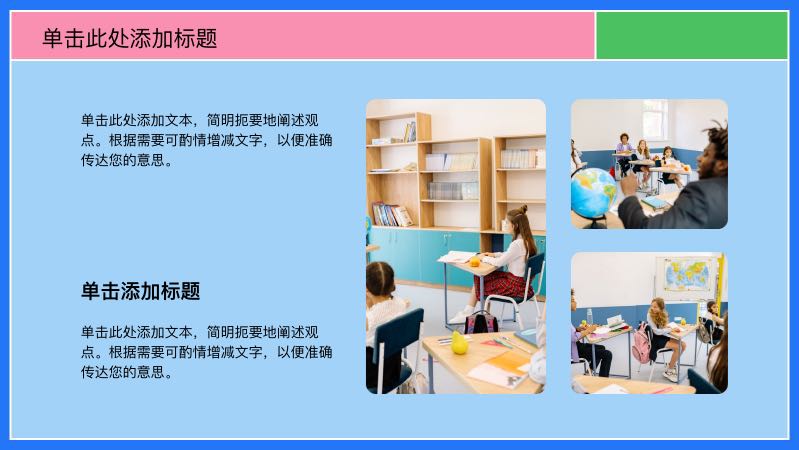 单击此处添加标题

单击此处添加文本，简明扼要地阐述观点。根据需要可酌情增减文字，以便准确传达您的意思。

单击添加标题

单击此处添加文本，简明扼要地阐述观点。根据需要可酌情增减文字，以便准确传达您的意思。